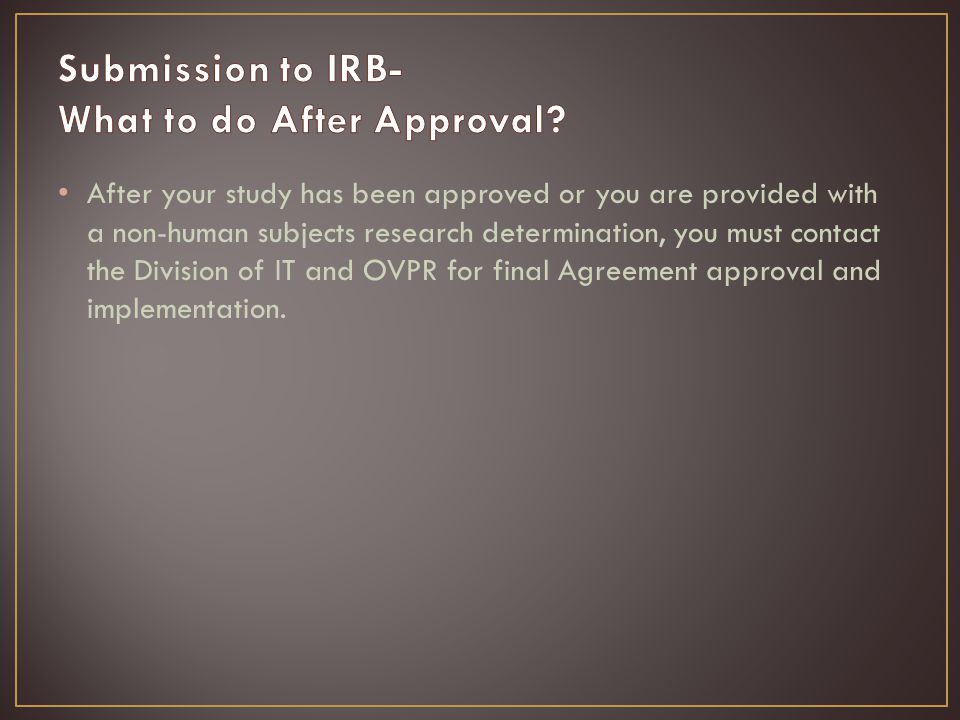 Submission to IRB-
What to do After Approval?

• After your study has been approved or you are provided with a non-human subjects research determination, you must contact the Division of IT and OVPR for final Agreement approval and implementation.